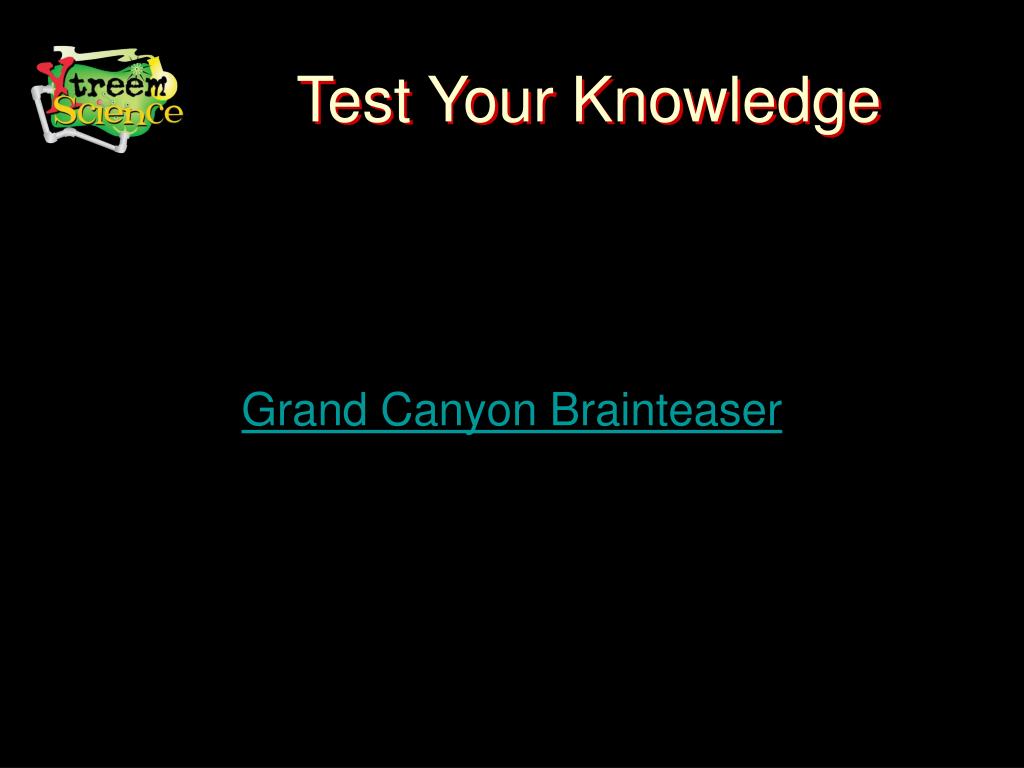 Xtreem Science

Test Your Knowledge

Grand Canyon Brainteaser